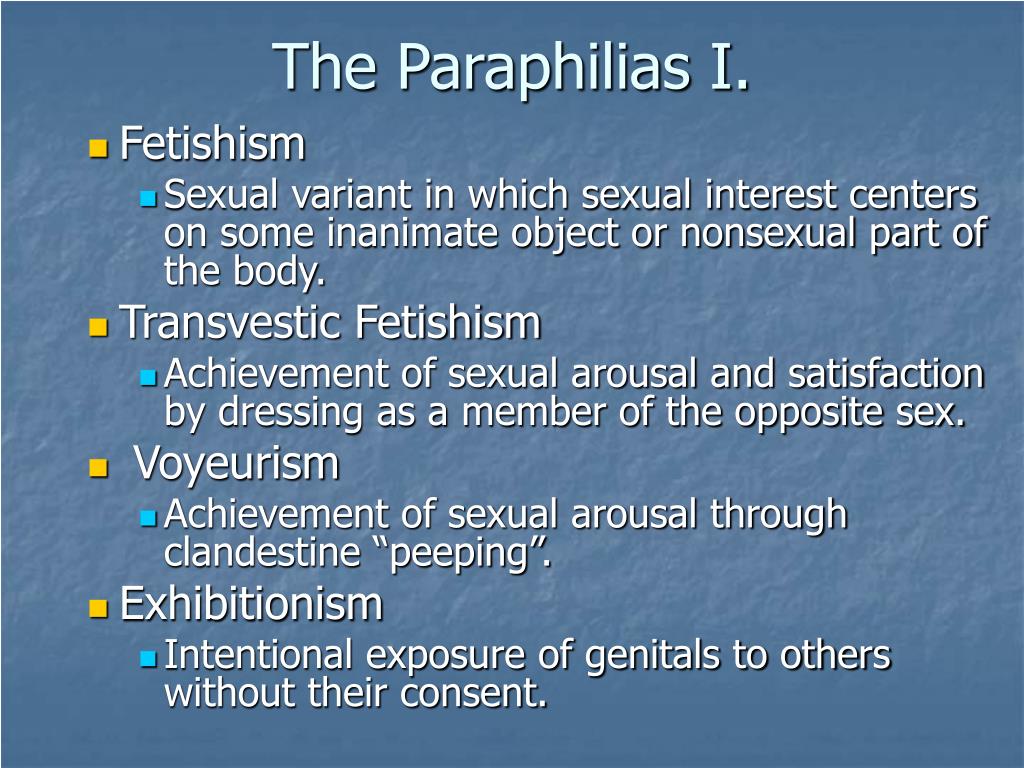 The Paraphilias I.

Fetishism

Sexual variant in which sexual interest centers on some inanimate object or nonsexual part of the body.

Transvestic Fetishism

Achievement of sexual arousal and satisfaction by dressing as a member of the opposite sex.

Voyeurism

Achievement of sexual arousal through clandestine “peeping”.

Exhibitionism

Intentional exposure of genitals to others without their consent.